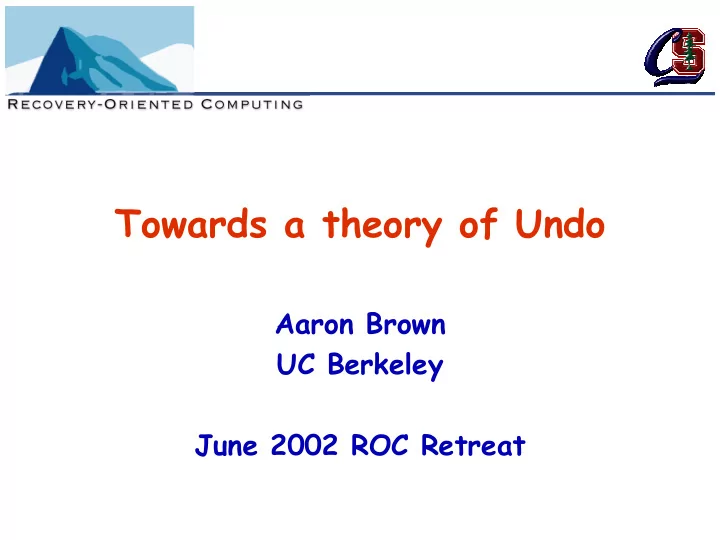 RECOVERY-ORIENTED COMPUTING

CS

Towards a theory of Undo

Aaron Brown
UC Berkeley

June 2002 ROC Retreat